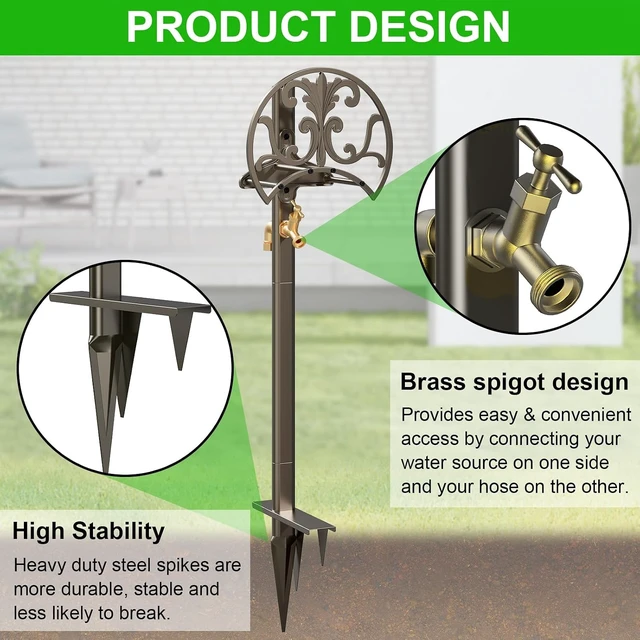 PRODUCT DESIGN

Brass spigot design

Provides easy & convenient access by connecting your water source on one side and your hose on the other.

High Stability

Heavy duty steel spikes are more durable, stable and less likely to break.